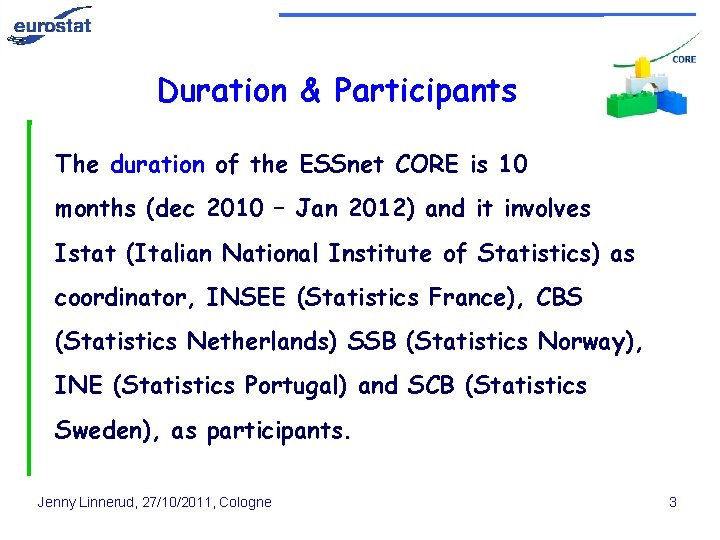 eurostat

CORE

Duration & Participants

The duration of the ESSnet CORE is 10 months (dec 2010 – Jan 2012) and it involves Istat (Italian National Institute of Statistics) as coordinator, INSEE (Statistics France), CBS (Statistics Netherlands) SSB (Statistics Norway), INE (Statistics Portugal) and SCB (Statistics Sweden), as participants.

Jenny Linnerud, 27/10/2011, Cologne

3